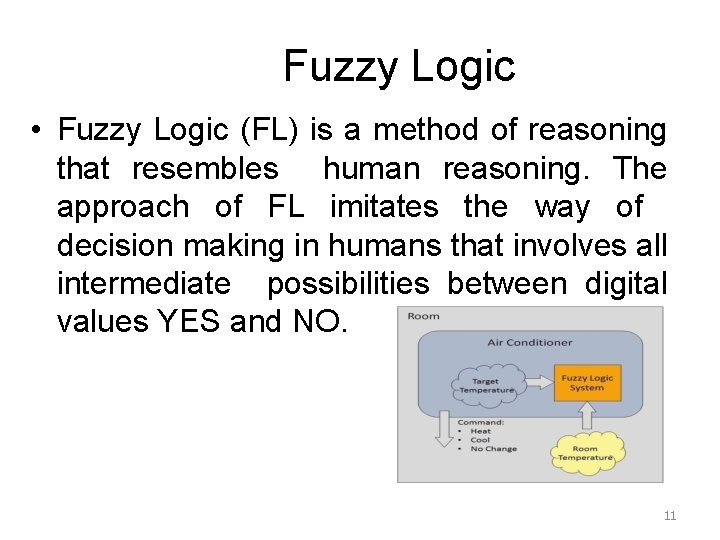 Fuzzy Logic

• Fuzzy Logic (FL) is a method of reasoning that resembles human reasoning. The approach of FL imitates the way of decision making in humans that involves all intermediate possibilities between digital values YES and NO.

Room

Air Conditioner

Target Temperature

Fuzzy Logic System

Command:
• Heat
• Cool
• No Change

Room Temperature

11